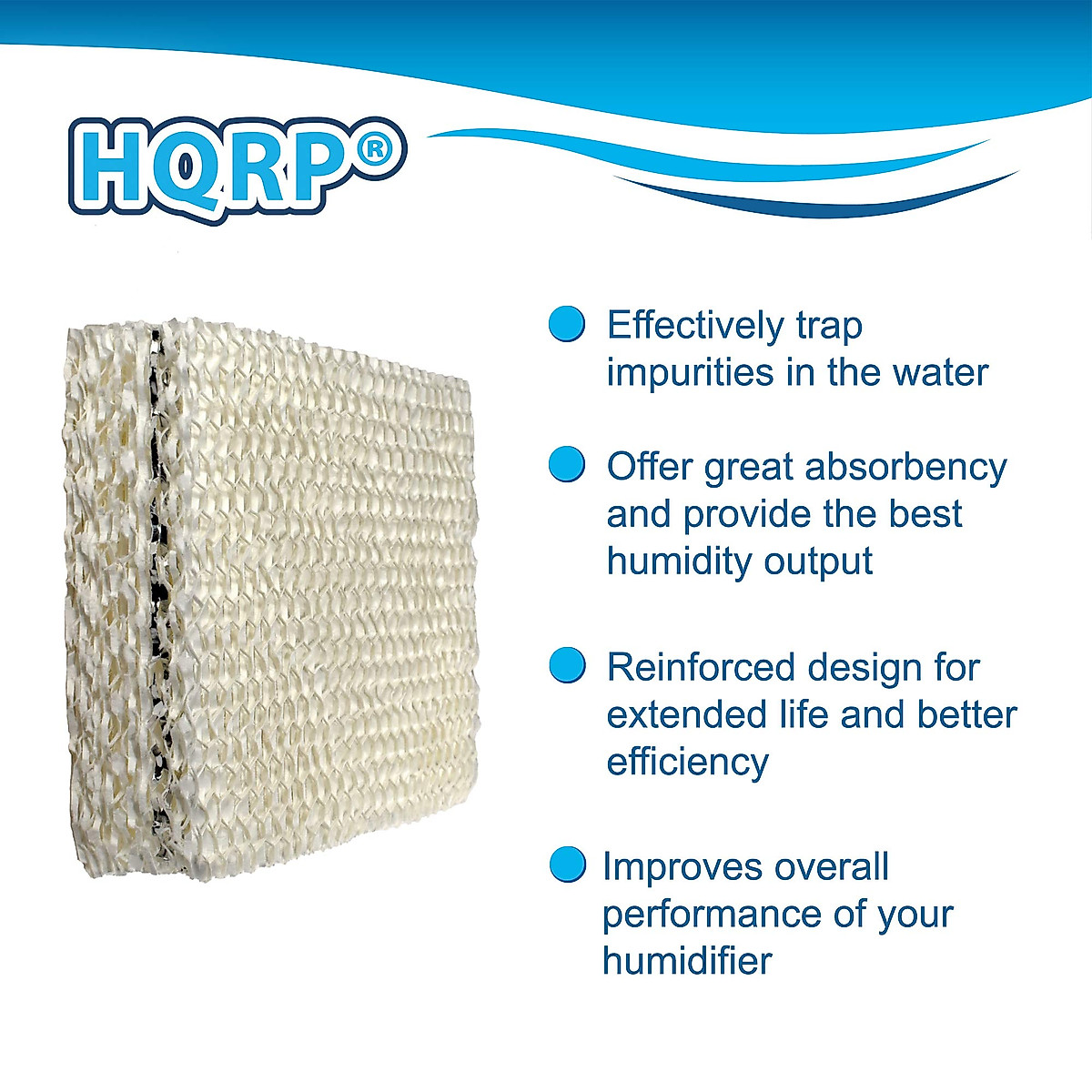 HQRP®

Effectively trap impurities in the water

Offer great absorbency and provide the best humidity output

Reinforced design for extended life and better efficiency

Improves overall performance of your humidifier